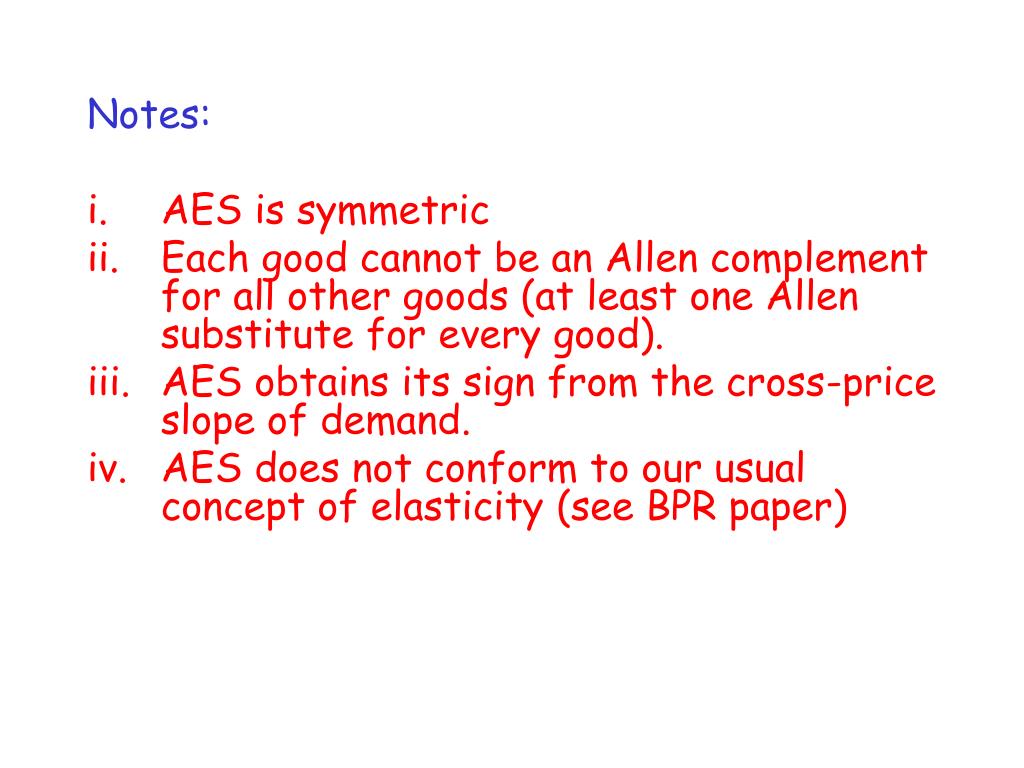 Notes:

i. AES is symmetric
ii. Each good cannot be an Allen complement for all other goods (at least one Allen substitute for every good).
iii. AES obtains its sign from the cross-price slope of demand.
iv. AES does not conform to our usual concept of elasticity (see BPR paper)